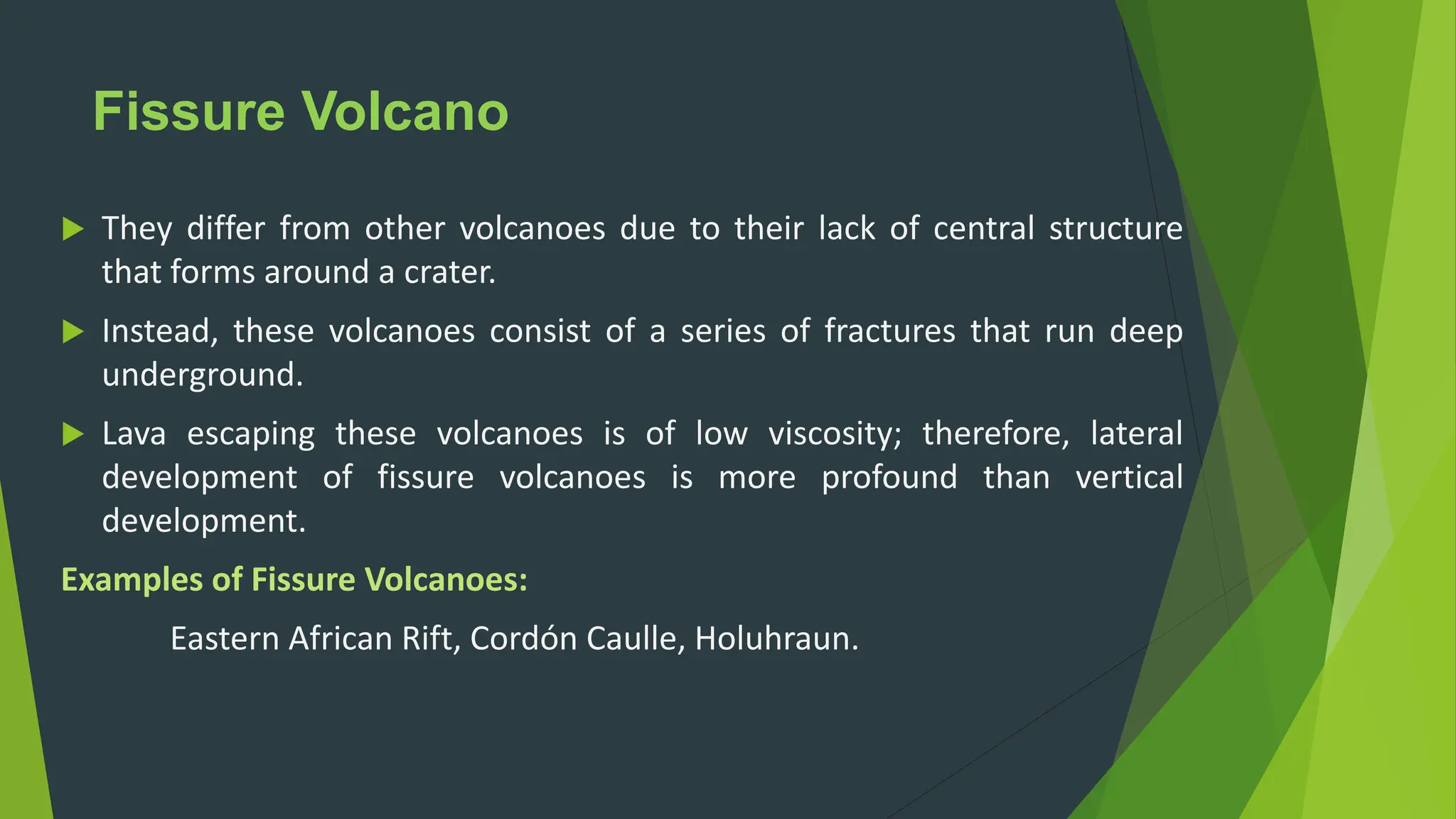 Fissure Volcano

They differ from other volcanoes due to their lack of central structure that forms around a crater.

Instead, these volcanoes consist of a series of fractures that run deep underground.

Lava escaping these volcanoes is of low viscosity; therefore, lateral development of fissure volcanoes is more profound than vertical development.

Examples of Fissure Volcanoes:

Eastern African Rift, Cordón Caulle, Holuhraun.